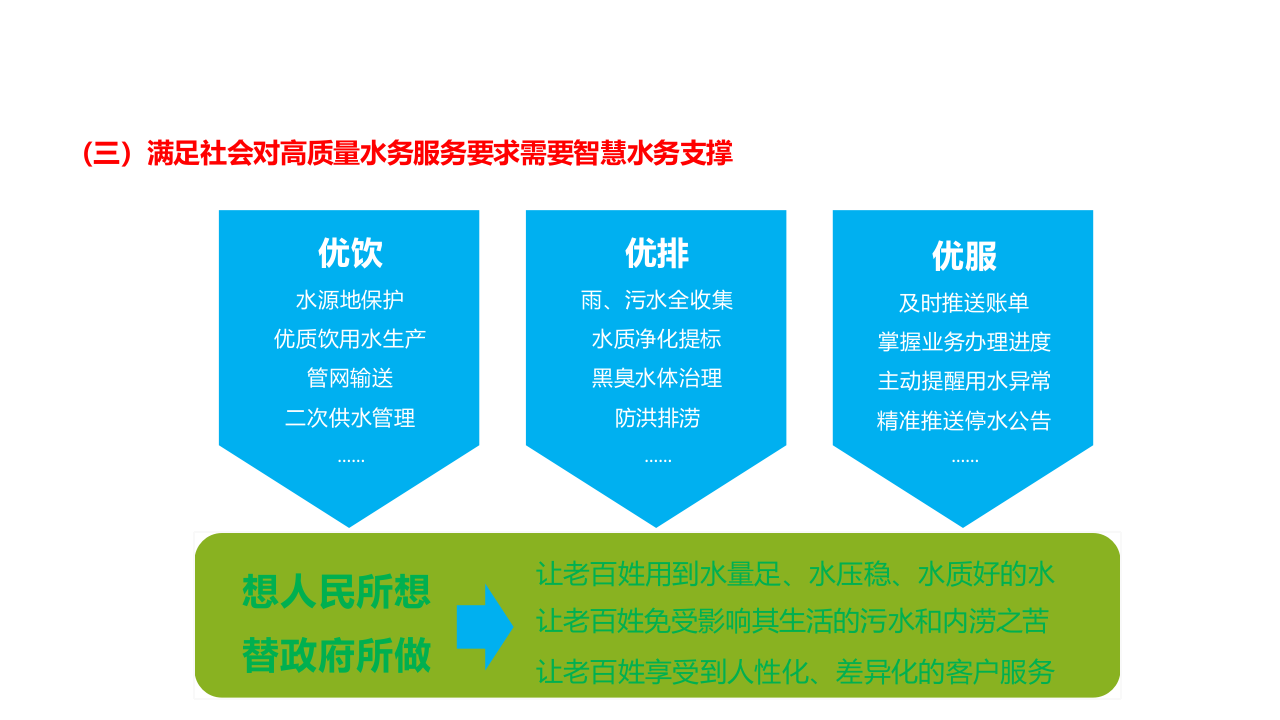 （三）满足社会对高质量水务服务要求需要智慧水务支撑

优饮
水源地保护
优质饮用水生产
管网输送
二次供水管理
……

优排
雨、污水全收集
水质净化提标
黑臭水体治理
防洪排涝
……

优服
及时推送账单
掌握业务办理进度
主动提醒用水异常
精准推送停水公告
……

想人民所想
替政府所做

让老百姓用到水量足、水压稳、水质好的水
让老百姓免受影响其生活的污水和内涝之苦
让老百姓享受到人性化、差异化的客户服务